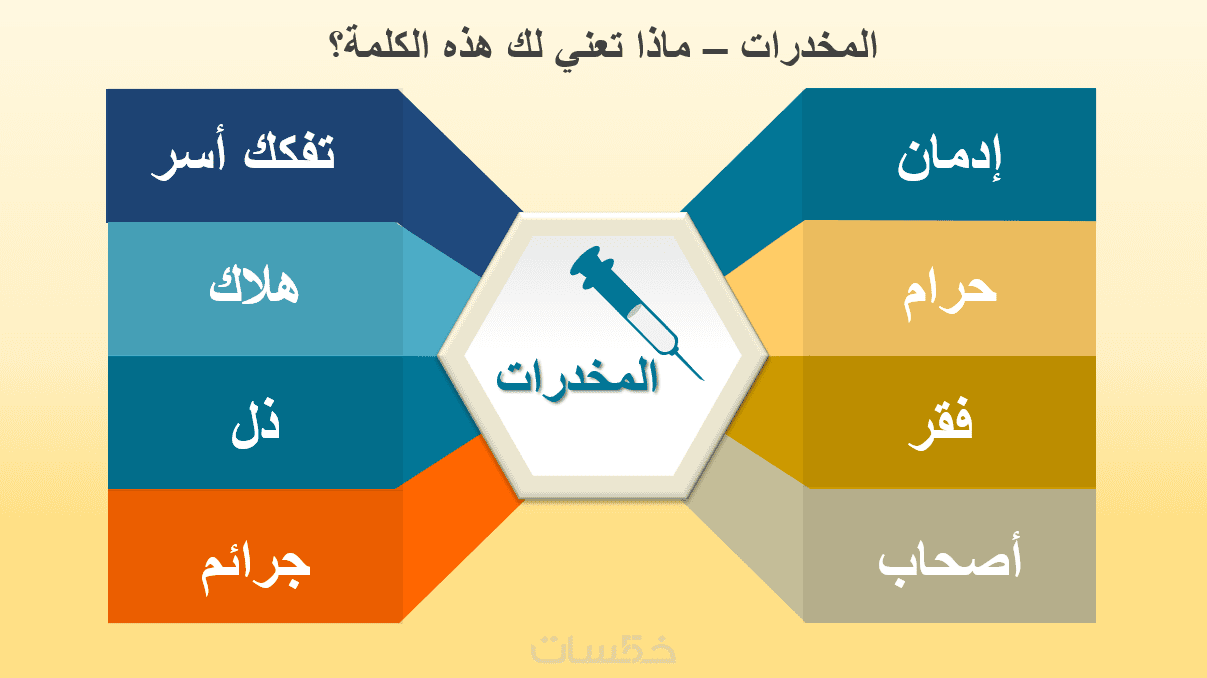 المخدرات – ماذا تعني لك هذه الكلمة؟

إدمان

حرام

فقر

أصحاب

المخدرات

تفكك أسر

هلاك

ذل

جرائم

خمسات